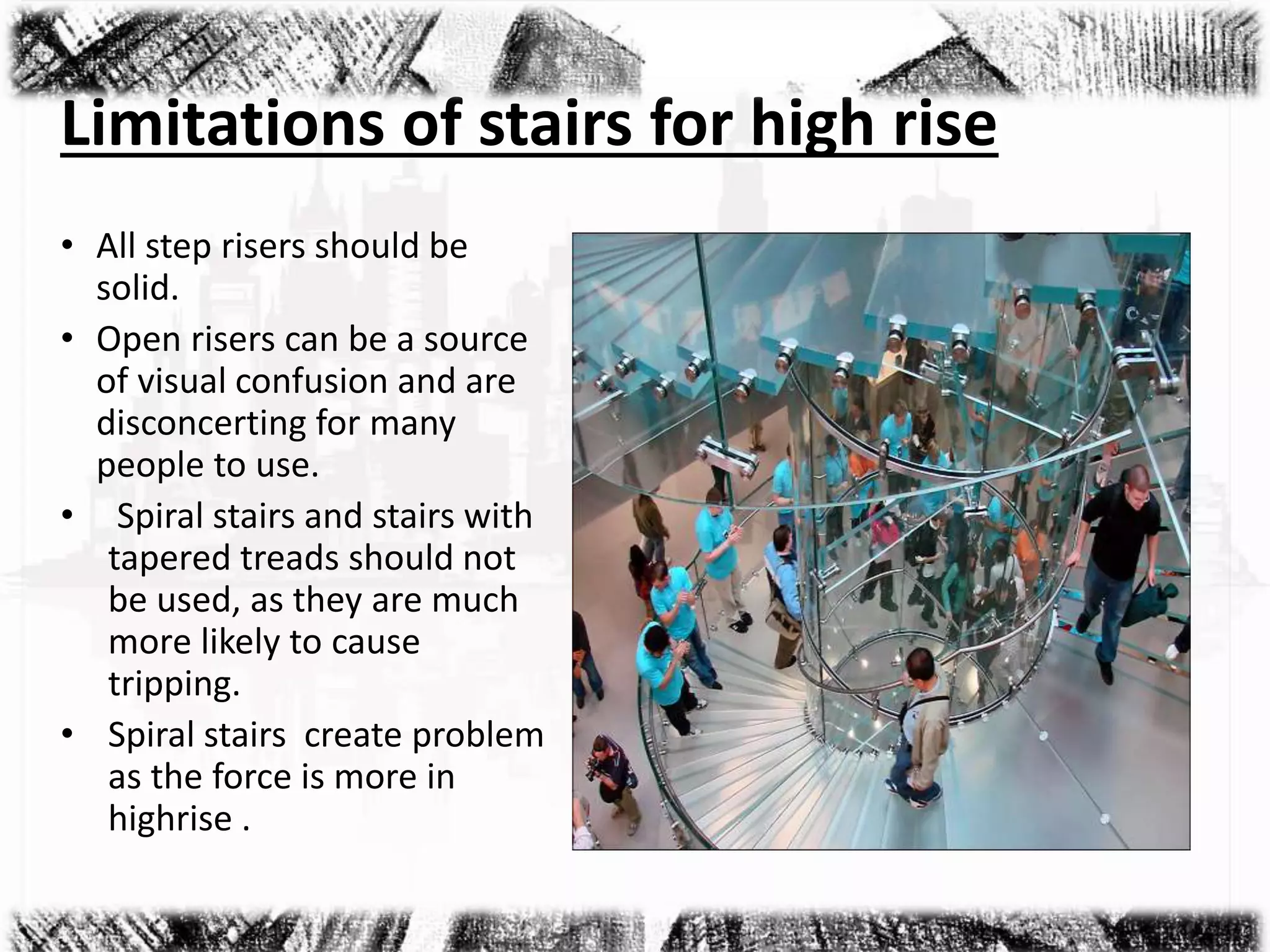 Limitations of stairs for high rise

• All step risers should be solid.
• Open risers can be a source of visual confusion and are disconcerting for many people to use.
• Spiral stairs and stairs with tapered treads should not be used, as they are much more likely to cause tripping.
• Spiral stairs create problem as the force is more in highrise .